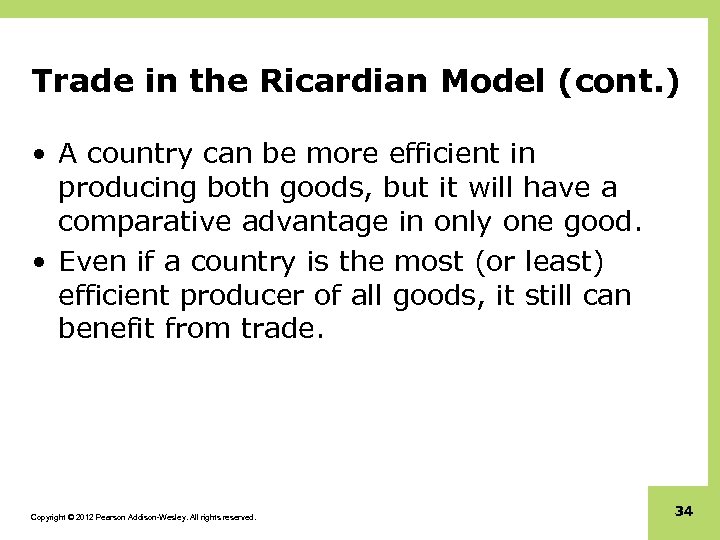 Trade in the Ricardian Model (cont.)

• A country can be more efficient in producing both goods, but it will have a comparative advantage in only one good.

• Even if a country is the most (or least) efficient producer of all goods, it still can benefit from trade.

Copyright © 2012 Pearson Addison-Wesley. All rights reserved.

34